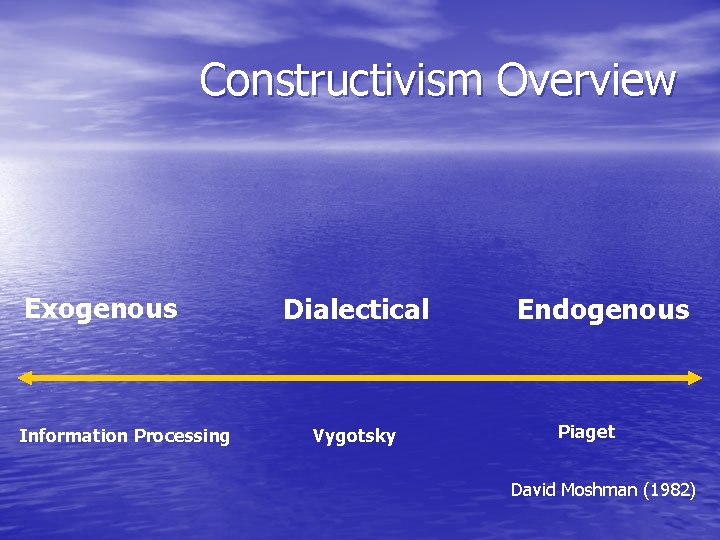 Constructivism Overview

Exogenous

Dialectical

Endogenous

Information Processing

Vygotsky

Piaget

David Moshman (1982)